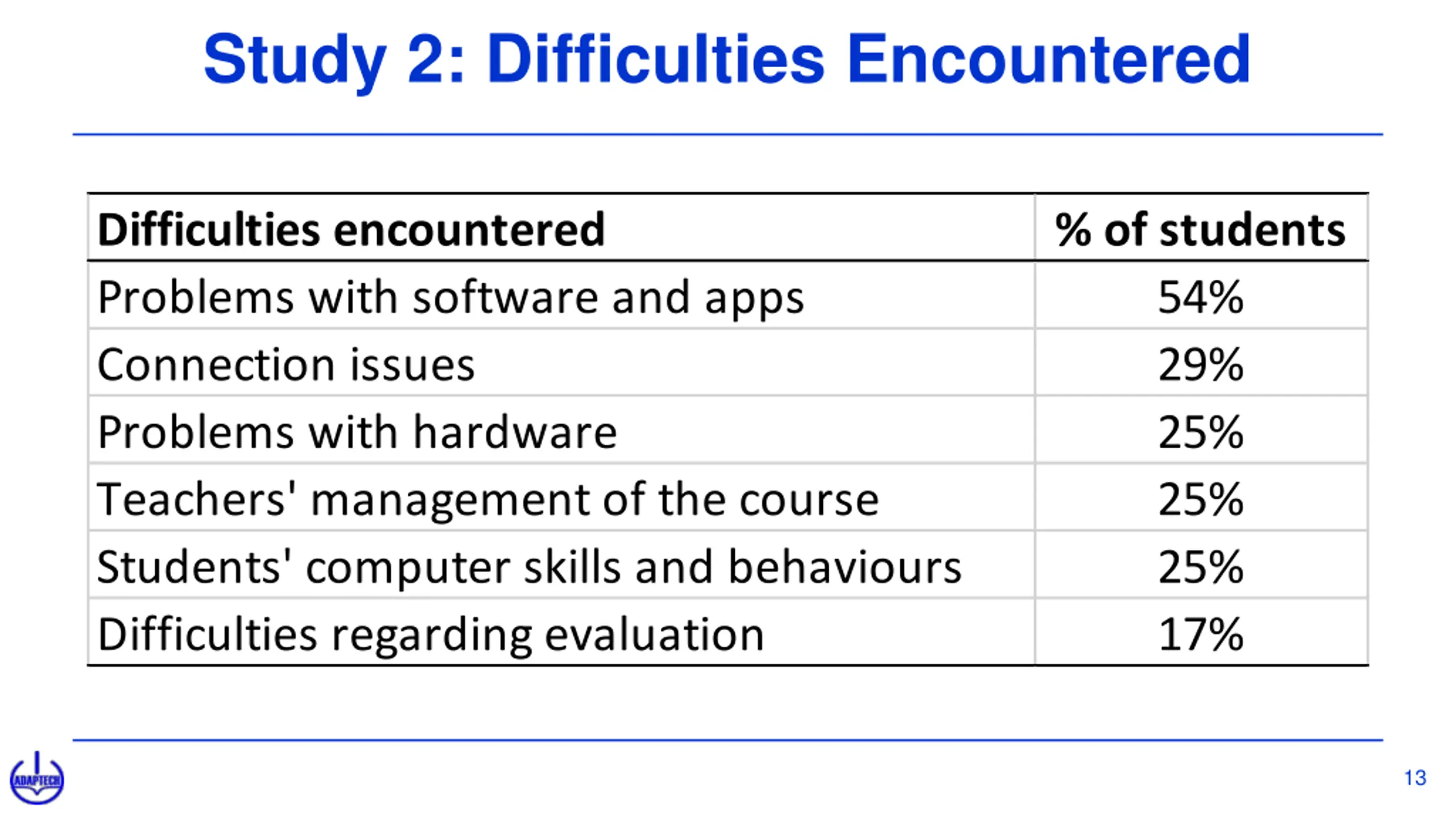 Study 2: Difficulties Encountered

| Difficulties encountered | % of students |
|---|---|
| Problems with software and apps | 54% |
| Connection issues | 29% |
| Problems with hardware | 25% |
| Teachers' management of the course | 25% |
| Students' computer skills and behaviours | 25% |
| Difficulties regarding evaluation | 17% |

ADAPTECH

13